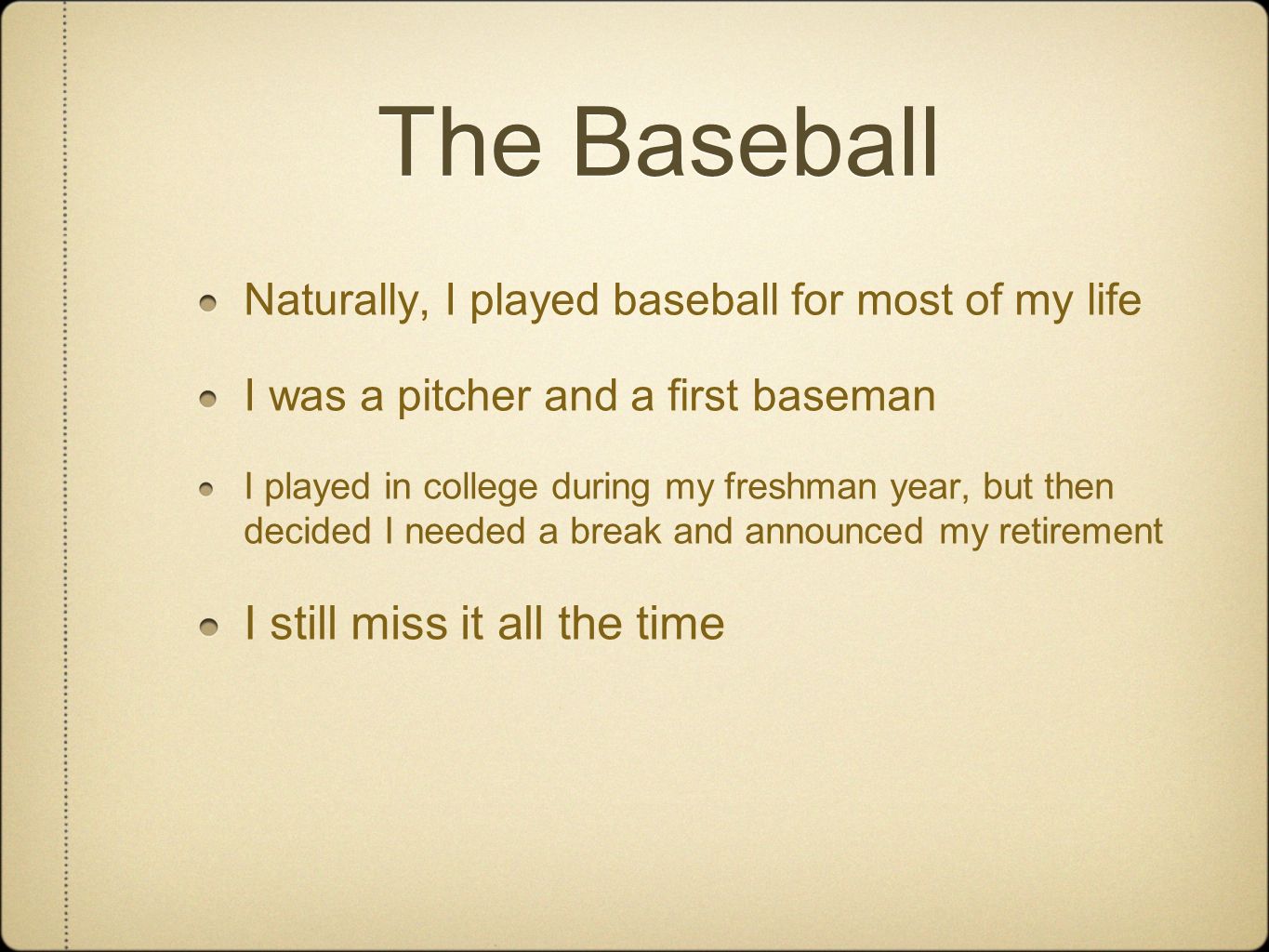 The Baseball

Naturally, I played baseball for most of my life

I was a pitcher and a first baseman

I played in college during my freshman year, but then decided I needed a break and announced my retirement

I still miss it all the time